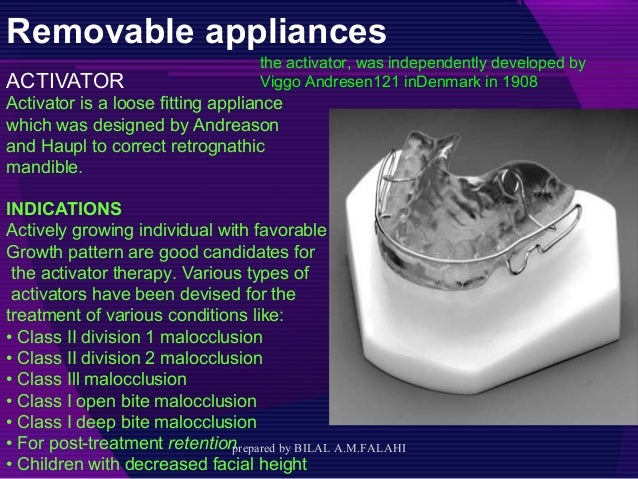 Removable appliances

the activator, was independently developed by Viggo Andresen121 inDenmark in 1908

ACTIVATOR
Activator is a loose fitting appliance which was designed by Andreason and Haupl to correct retrognathic mandible.

INDICATIONS
Actively growing individual with favorable Growth pattern are good candidates for the activator therapy. Various types of activators have been devised for the treatment of various conditions like:
• Class II division 1 malocclusion
• Class II division 2 malocclusion
• Class III malocclusion
• Class I open bite malocclusion
• Class I deep bite malocclusion
• For post-treatment retention
• Children with decreased facial height

prepared by BILAL A.M.FALAHI